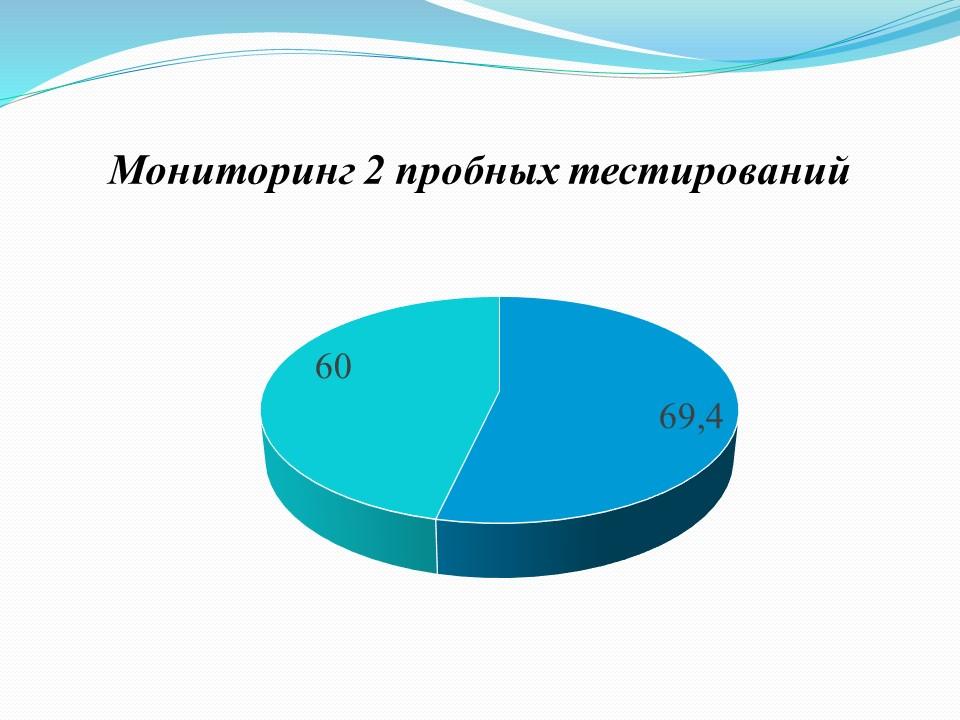 Мониторинг 2 пробных тестирований

60

69,4